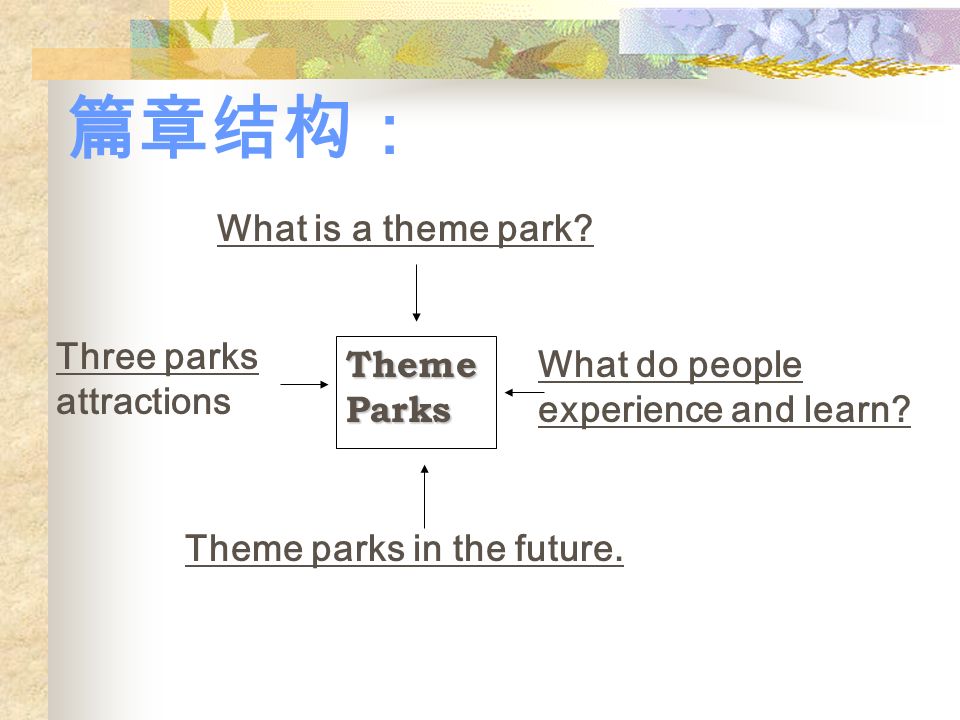 篇章结构：

What is a theme park?

Three parks attractions

Theme Parks

What do people experience and learn?

Theme parks in the future.